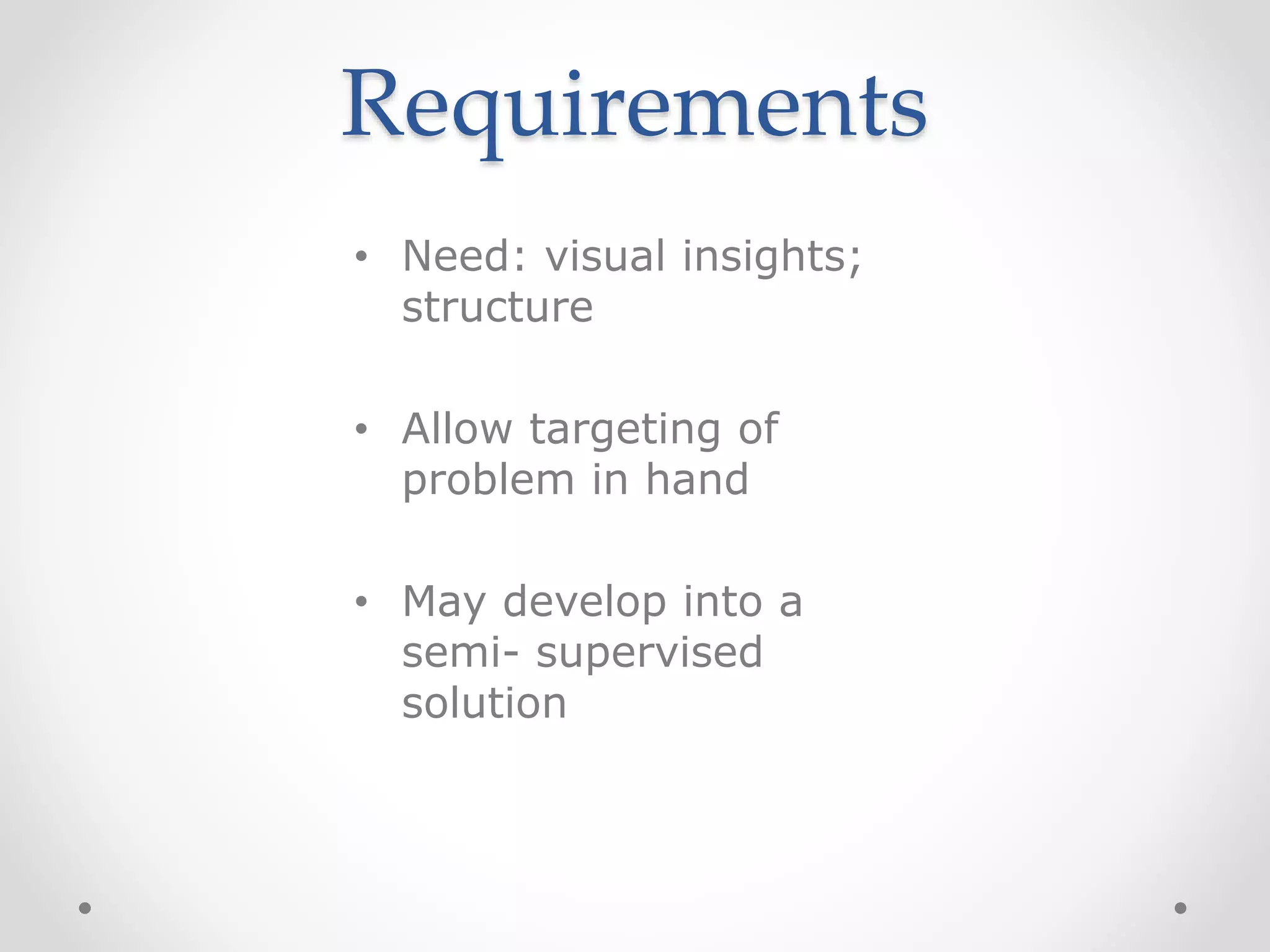 Requirements

• Need: visual insights; structure

• Allow targeting of problem in hand

• May develop into a semi- supervised solution